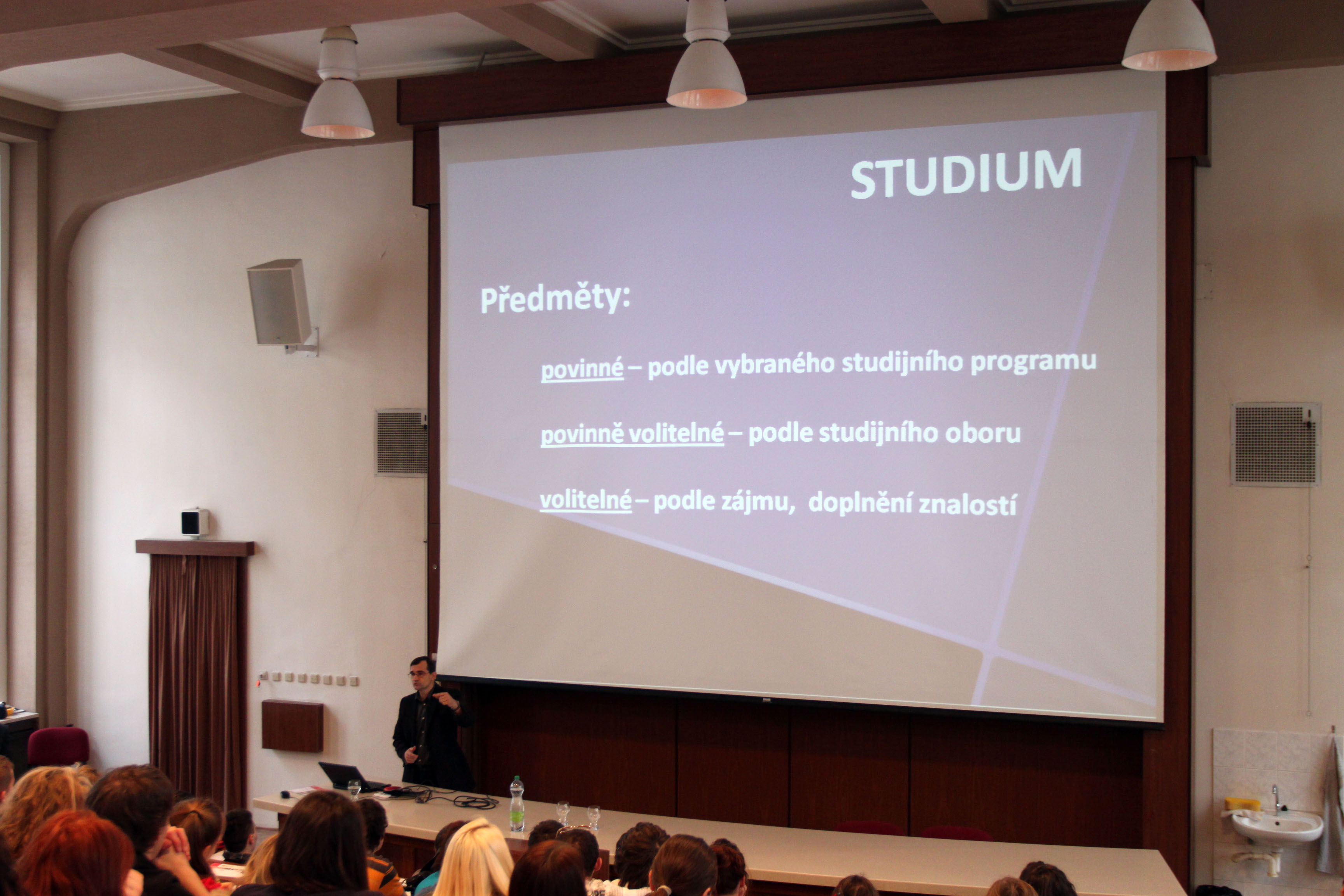 STUDIUM

Předměty:

povinné – podle vybraného studijního programu

povinně volitelné – podle studijního oboru

volitelné – podle zájmu, doplnění znalostí